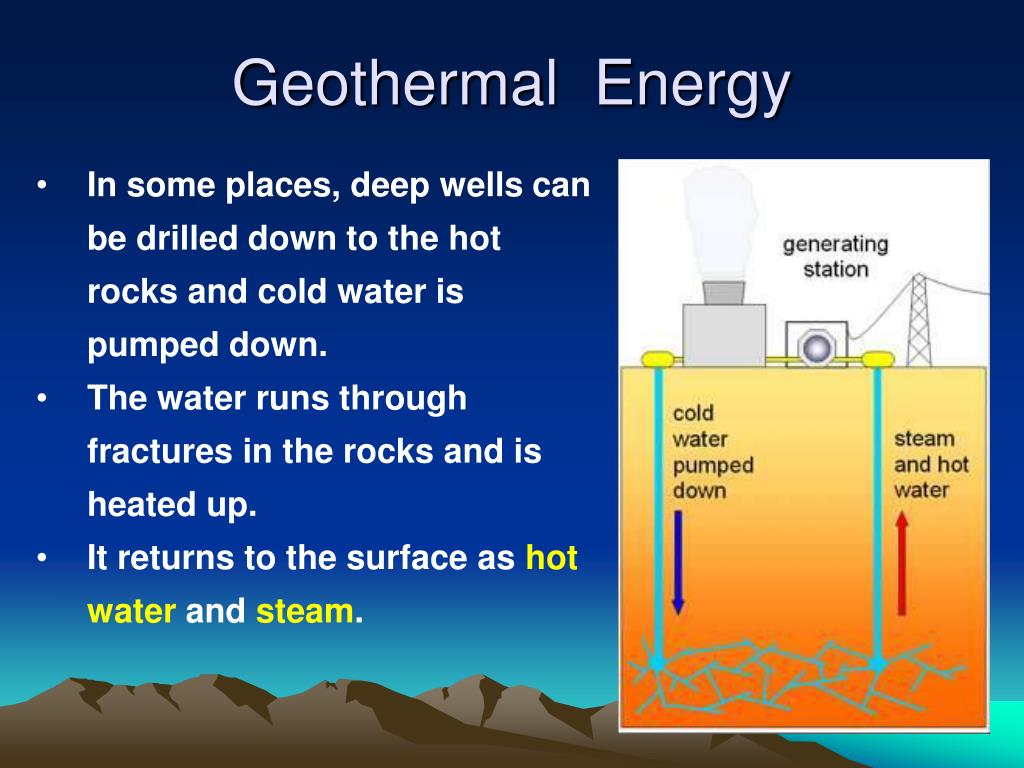 Geothermal Energy

• In some places, deep wells can be drilled down to the hot rocks and cold water is pumped down.
• The water runs through fractures in the rocks and is heated up.
• It returns to the surface as hot water and steam.

generating station

cold water pumped down

steam and hot water